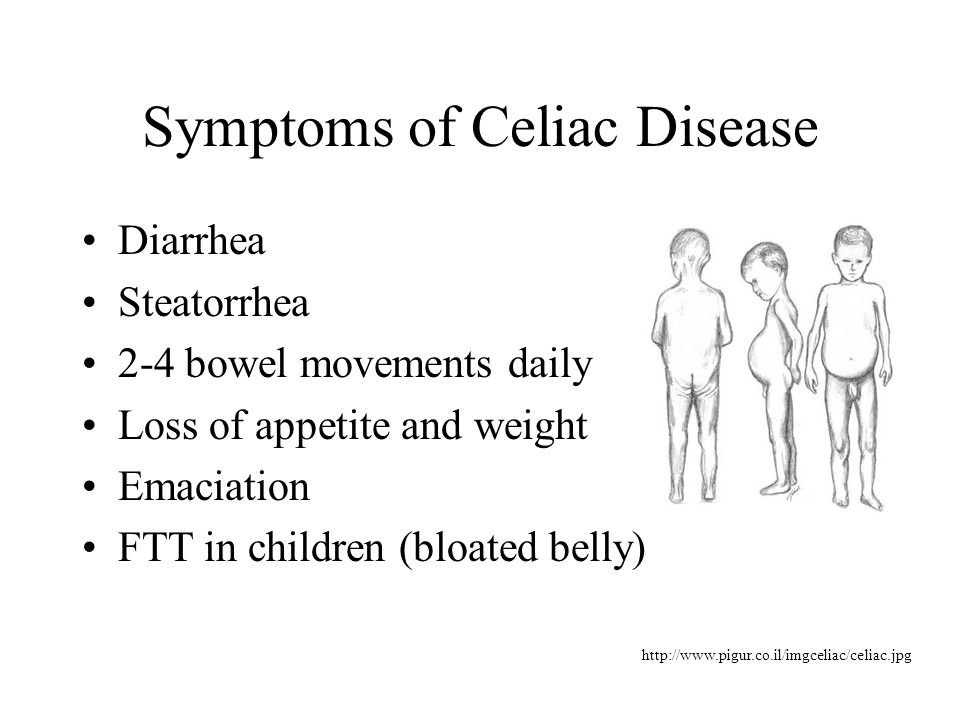 Symptoms of Celiac Disease

• Diarrhea
• Steatorrhea
• 2-4 bowel movements daily
• Loss of appetite and weight
• Emaciation
• FTT in children (bloated belly)

http://www.pigur.co.il/imgceliac/celiac.jpg